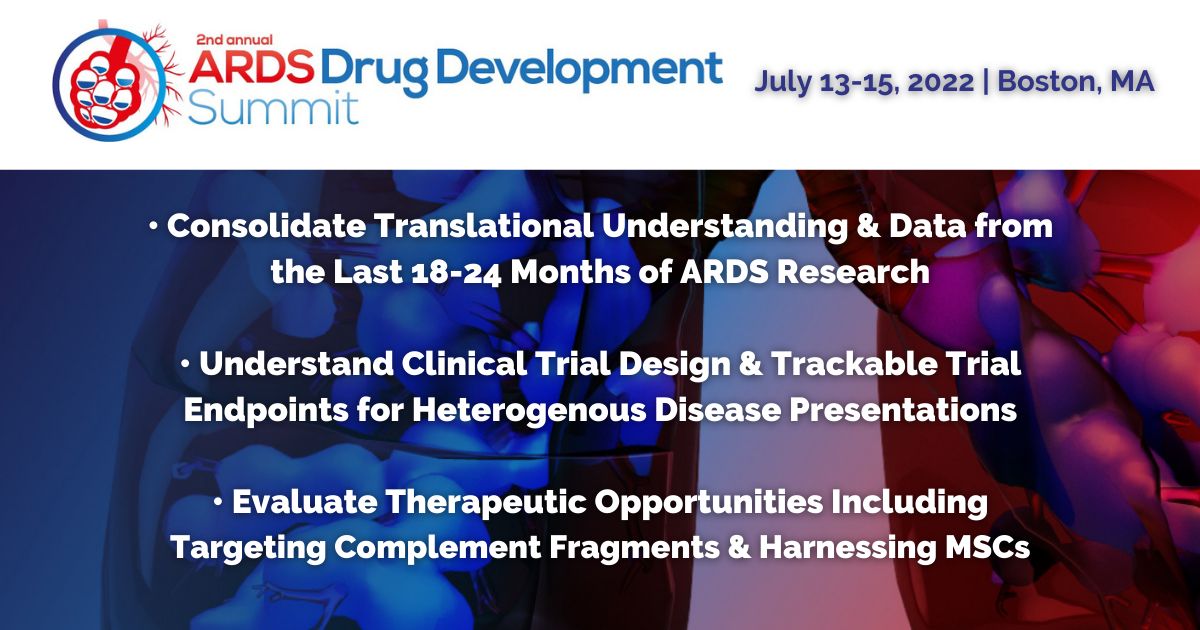 2nd annual
ARDS Drug Development Summit

July 13-15, 2022 | Boston, MA

• Consolidate Translational Understanding & Data from the Last 18-24 Months of ARDS Research

• Understand Clinical Trial Design & Trackable Trial Endpoints for Heterogenous Disease Presentations

• Evaluate Therapeutic Opportunities Including Targeting Complement Fragments & Harnessing MSCs